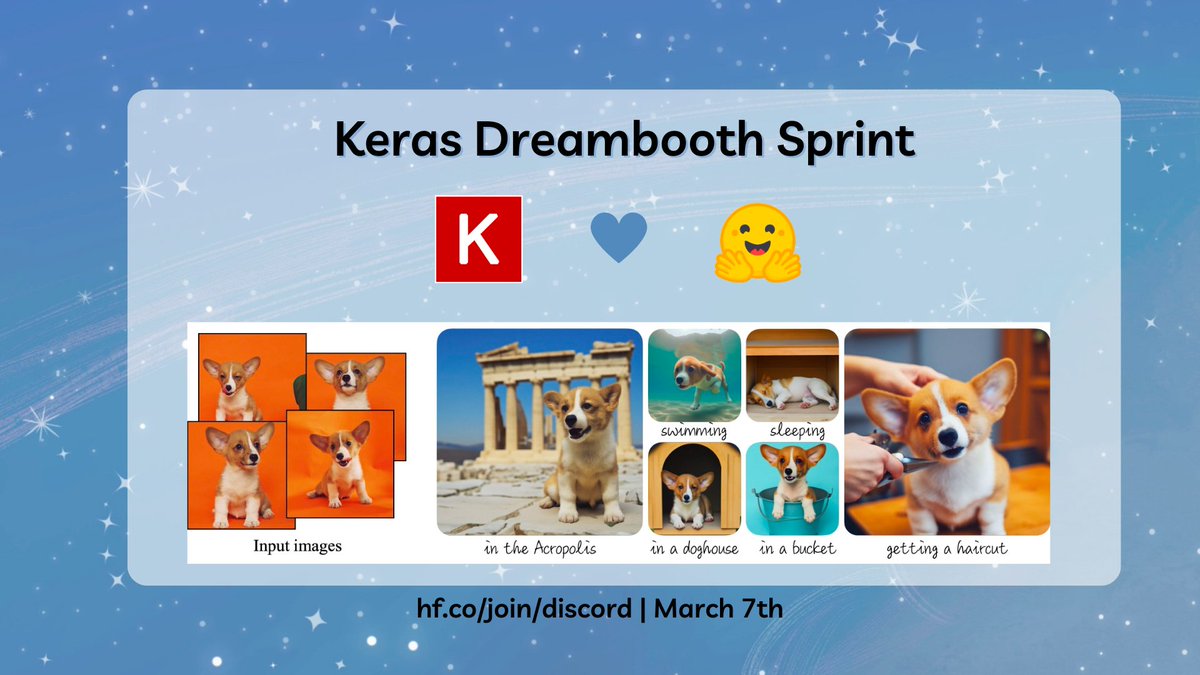 Keras Dreambooth Sprint

K

Input images

in the Acropolis

swimming

sleeping

in a doghouse

in a bucket

getting a haircut

hf.co/join/discord | March 7th